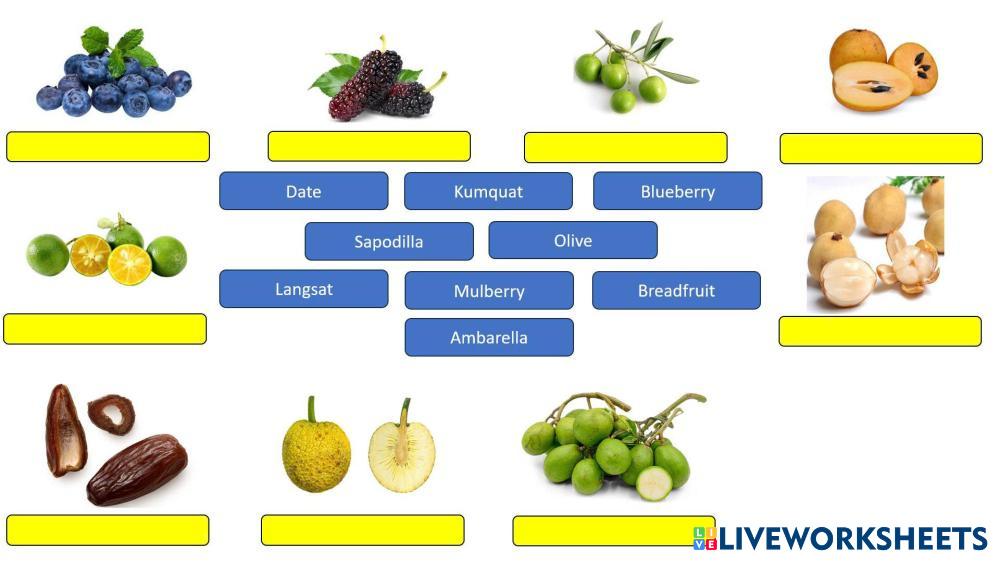 Date
Kumquat
Blueberry
Sapodilla
Olive
Langsat
Mulberry
Breadfruit
Ambarella

LIVEWORKSHEETS